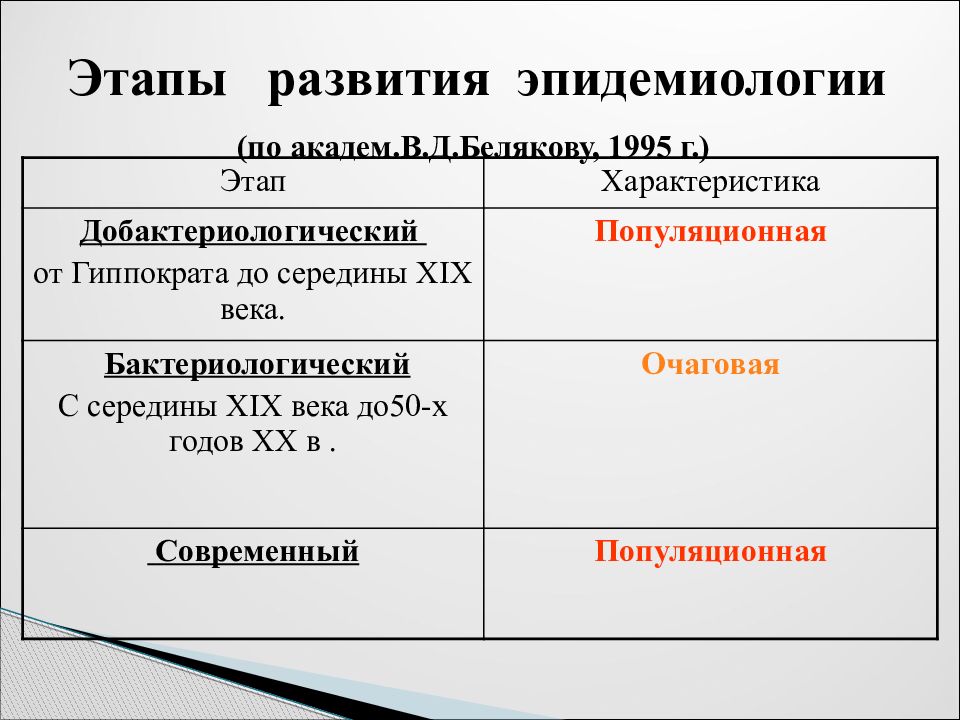 Этапы развития эпидемиологии

(по академ.В.Д.Белякову, 1995 г.)

| Этап | Характеристика |
|---|---|
| Добактериологический от Гиппократа до середины XIX века. | Популяционная |
| Бактериологический С середины XIX века до50-х годов XX в . | Очаговая |
| Современный | Популяционная |